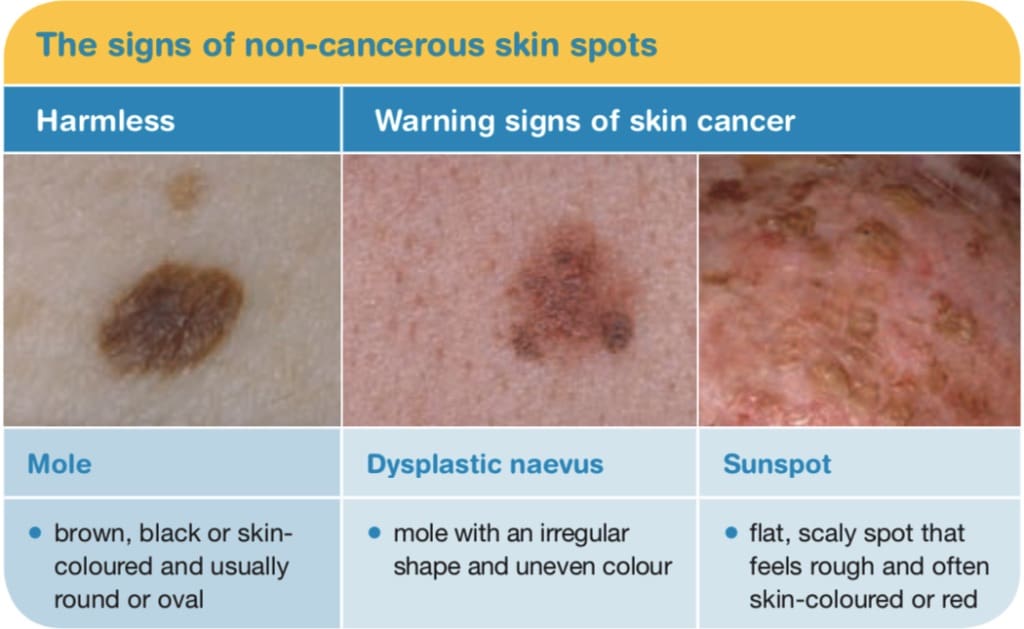 The signs of non-cancerous skin spots

| Harmless | Warning signs of skin cancer | |
|---|---|---|
| Mole | Dysplastic naevus | Sunspot |
| • brown, black or skin-coloured and usually round or oval | • mole with an irregular shape and uneven colour | • flat, scaly spot that feels rough and often skin-coloured or red |